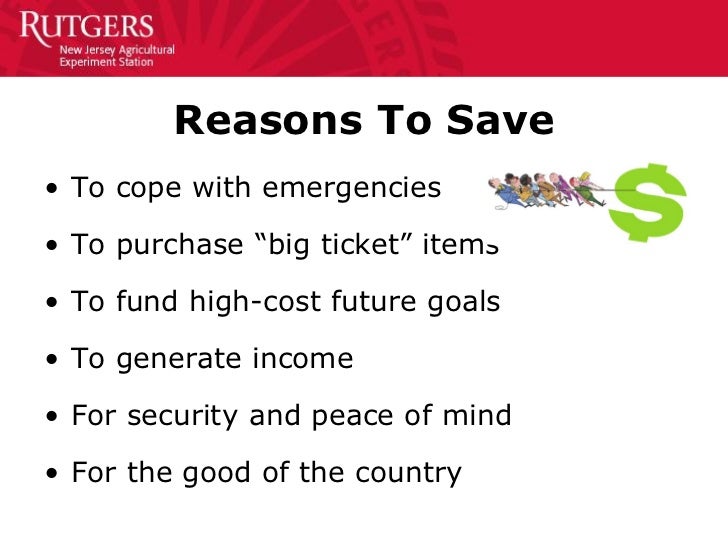 RUTGERS
New Jersey Agricultural
Experiment Station

Reasons To Save

• To cope with emergencies
• To purchase “big ticket” items
• To fund high-cost future goals
• To generate income
• For security and peace of mind
• For the good of the country

$